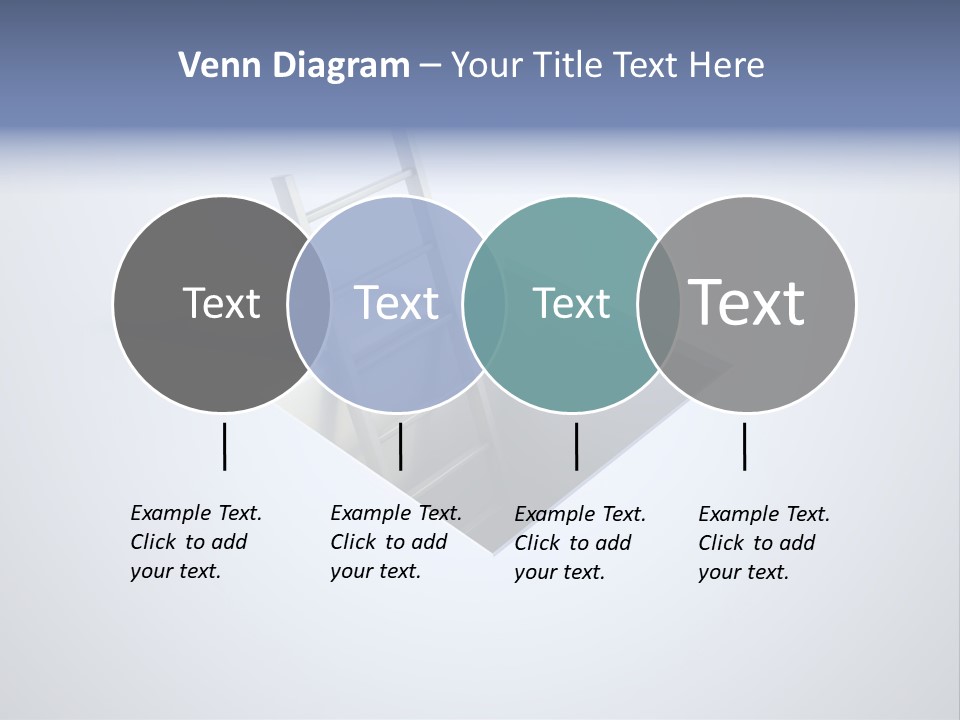 Venn Diagram – Your Title Text Here

Text

Text

Text

Text

Example Text. Click to add your text.

Example Text. Click to add your text.

Example Text. Click to add your text.

Example Text. Click to add your text.